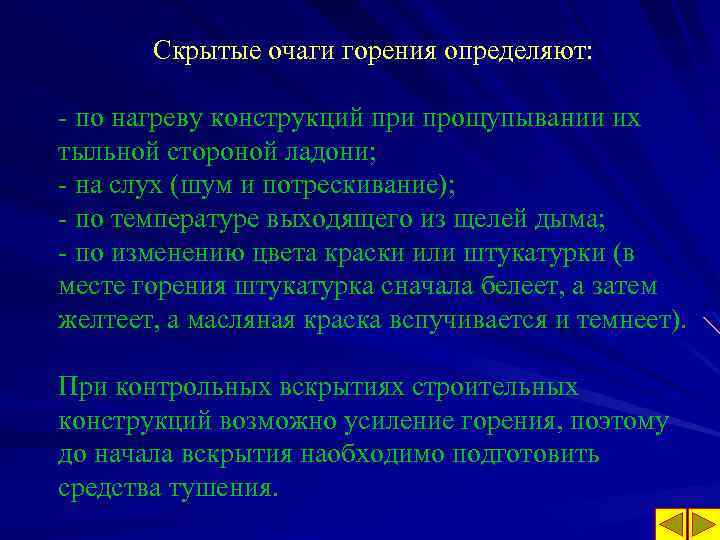 Скрытые очаги горения определяют:

- по нагреву конструкций при прощупывании их тыльной стороной ладони;
- на слух (шум и потрескивание);
- по температуре выходящего из щелей дыма;
- по изменению цвета краски или штукатурки (в месте горения штукатурка сначала белеет, а затем желтеет, а масляная краска вспучивается и темнеет).

При контрольных вскрытиях строительных конструкций возможно усиление горения, поэтому до начала вскрытия наобходимо подготовить средства тушения.